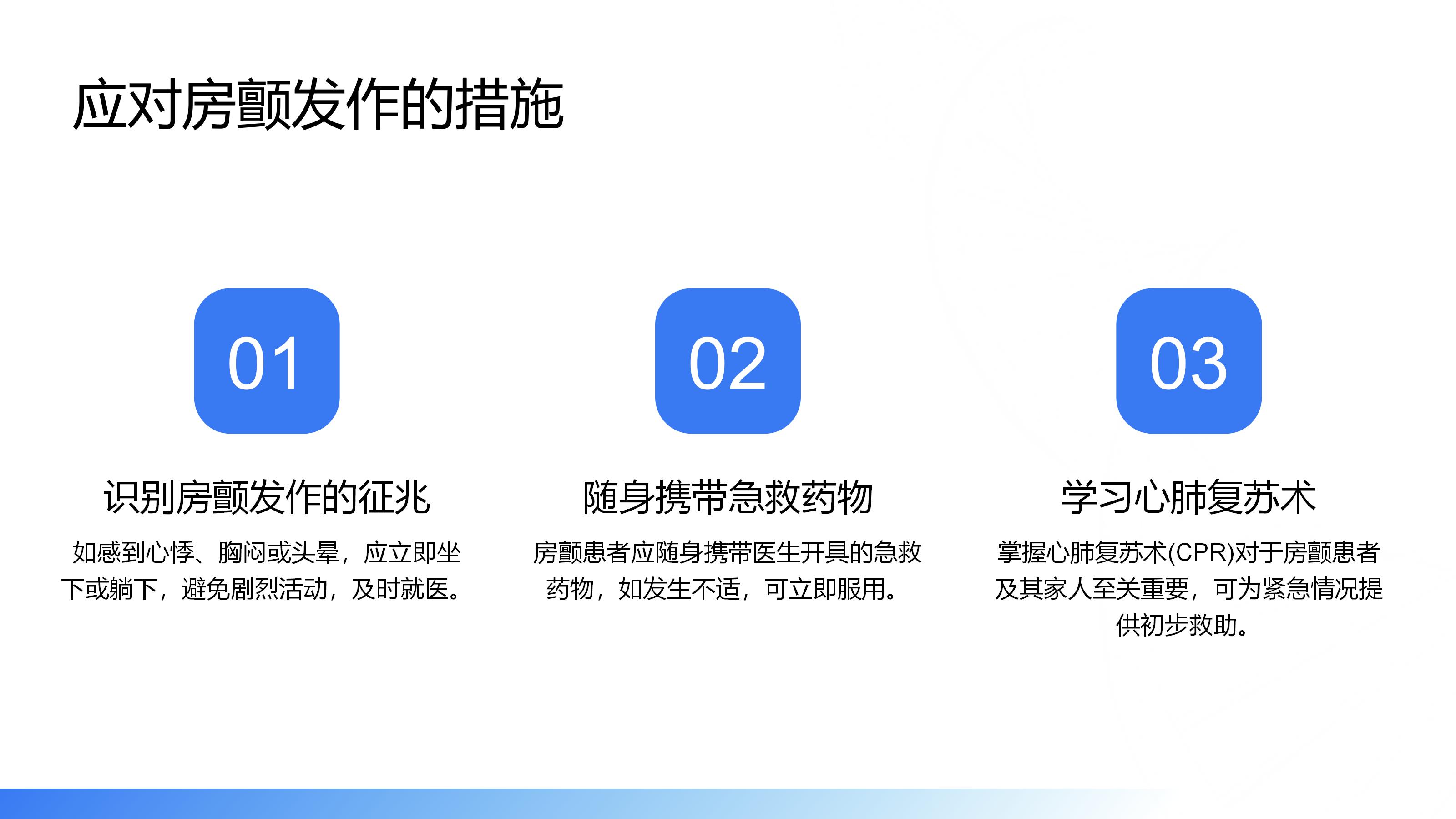 应对房颤发作的措施

01

识别房颤发作的征兆

如感到心悸、胸闷或头晕，应立即坐下或躺下，避免剧烈活动，及时就医。

02

随身携带急救药物

房颤患者应随身携带医生开具的急救药物，如发生不适，可立即服用。

03

学习心肺复苏术

掌握心肺复苏术(CPR)对于房颤患者及其家人至关重要，可为紧急情况提供初步救助。